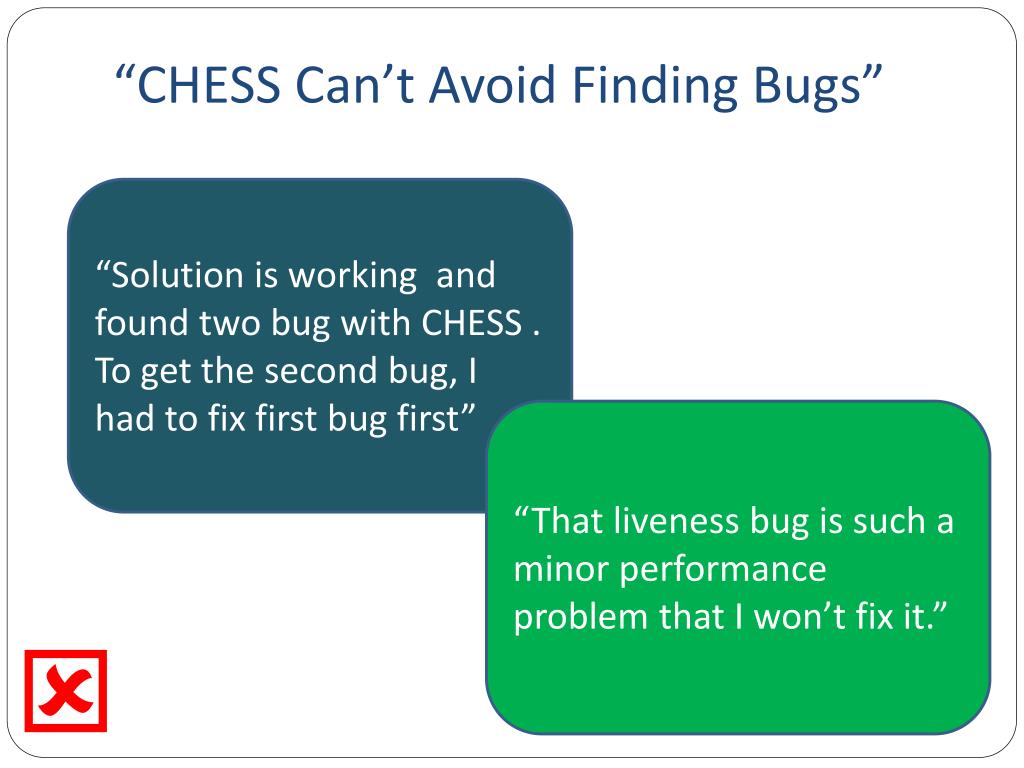 “CHESS Can’t Avoid Finding Bugs”

“Solution is working and found two bug with CHESS . To get the second bug, I had to fix first bug first”

“That liveness bug is such a minor performance problem that I won’t fix it.”